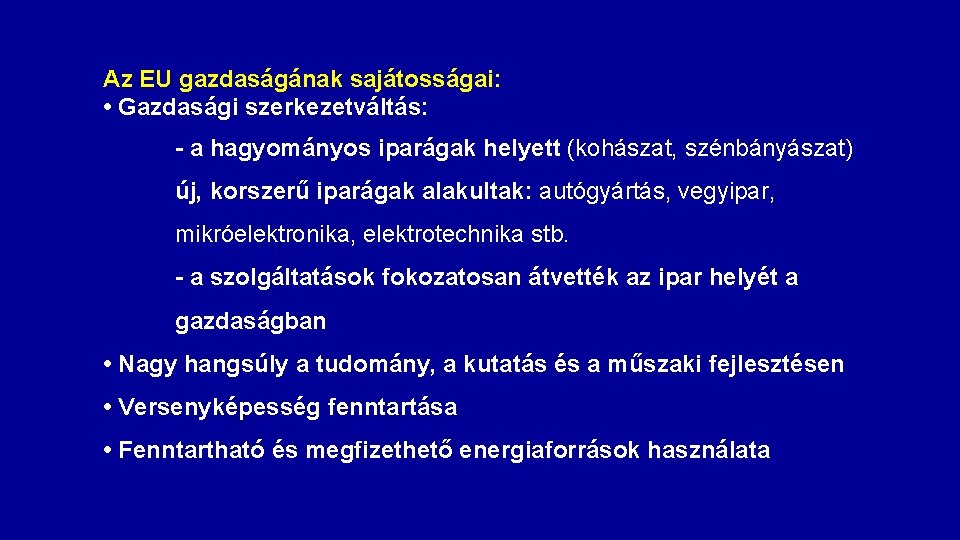 Az EU gazdaságának sajátosságai:
• Gazdasági szerkezetváltás:

- a hagyományos iparágak helyett (kohászat, szénbányászat) új, korszerű iparágak alakultak: autógyártás, vegyipar, mikróelektronika, elektrotechnika stb.

- a szolgáltatások fokozatosan átvették az ipar helyét a gazdaságban

• Nagy hangsúly a tudomány, a kutatás és a műszaki fejlesztésen

• Versenyképesség fenntartása

• Fenntartható és megfizethető energiaforrások használata